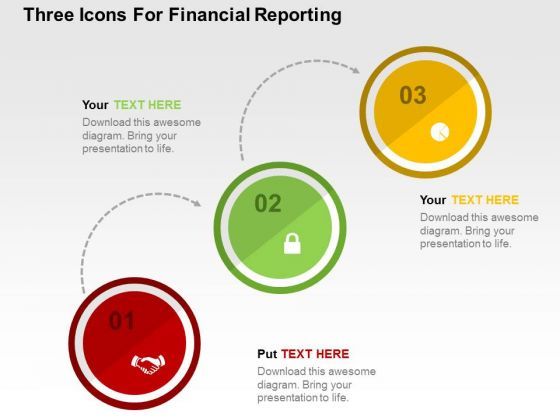 Three Icons For Financial Reporting

Your TEXT HERE
Download this awesome diagram. Bring your presentation to life.

03

02

Your TEXT HERE
Download this awesome diagram. Bring your presentation to life.

01

Put TEXT HERE
Download this awesome diagram. Bring your presentation to life.